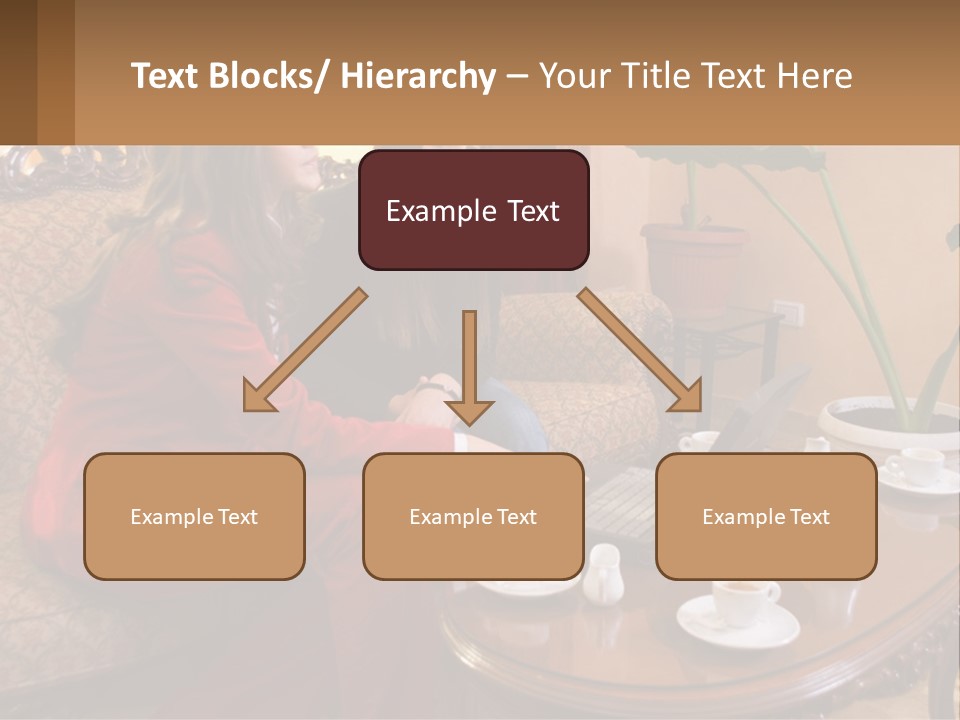 Text Blocks/ Hierarchy – Your Title Text Here

Example Text

Example Text

Example Text

Example Text